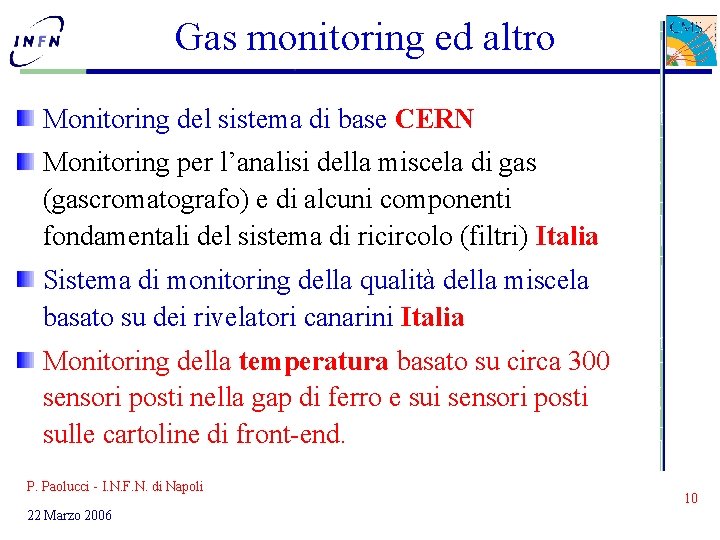 INFN

Gas monitoring ed altro

CMS

Monitoring del sistema di base CERN

Monitoring per l'analisi della miscela di gas (gascromatografo) e di alcuni componenti fondamentali del sistema di ricircolo (filtri) Italia

Sistema di monitoring della qualità della miscela basato su dei rivelatori canarini Italia

Monitoring della temperatura basato su circa 300 sensori posti nella gap di ferro e sui sensori posti sulle cartoline di front-end.

P. Paolucci - I.N.F.N. di Napoli

22 Marzo 2006

10